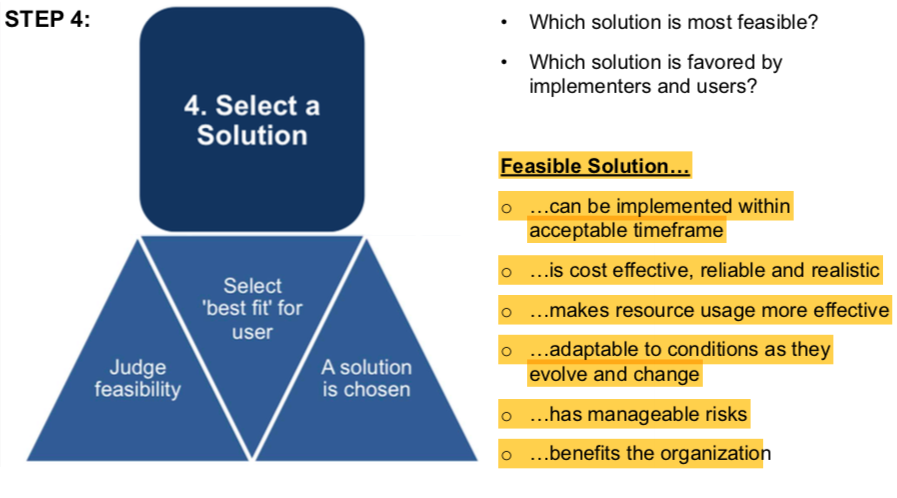 STEP 4:

4. Select a Solution

Judge feasibility

Select 'best fit' for user

A solution is chosen

• Which solution is most feasible?

• Which solution is favored by implementers and users?

Feasible Solution…

o …can be implemented within acceptable timeframe

o …is cost effective, reliable and realistic

o …makes resource usage more effective

o …adaptable to conditions as they evolve and change

o …has manageable risks

o …benefits the organization